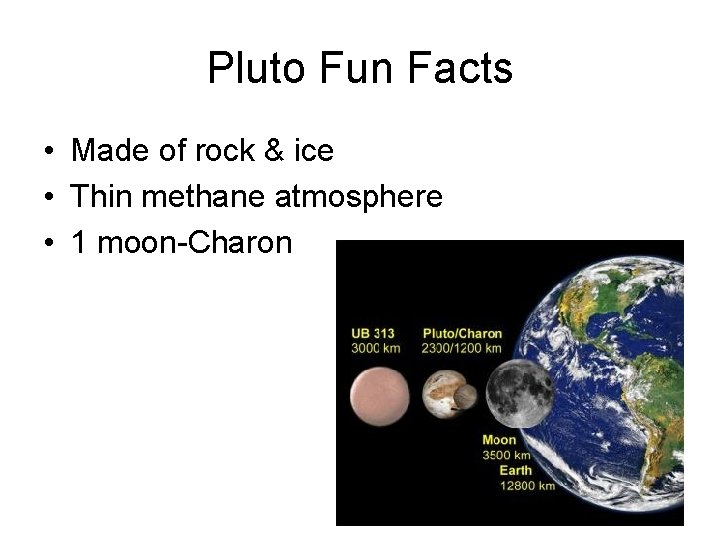 Pluto Fun Facts

• Made of rock & ice
• Thin methane atmosphere
• 1 moon-Charon

UB 313
3000 km

Pluto/Charon
2300/1200 km

Moon
3500 km

Earth
12800 km